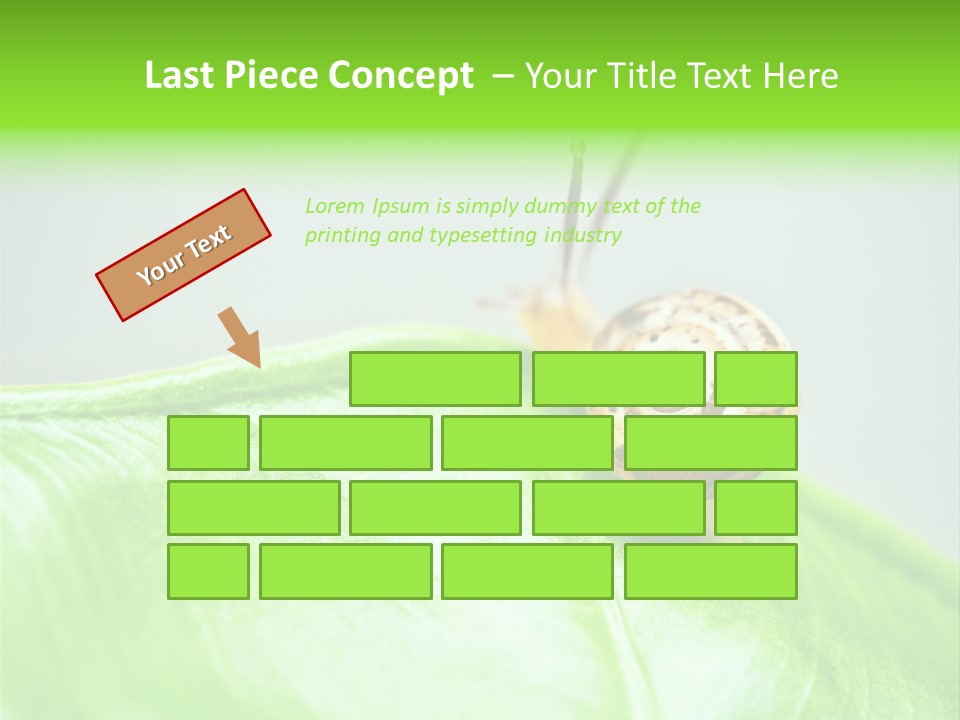 Last Piece Concept – Your Title Text Here

Your Text

Lorem Ipsum is simply dummy text of the printing and typesetting industry